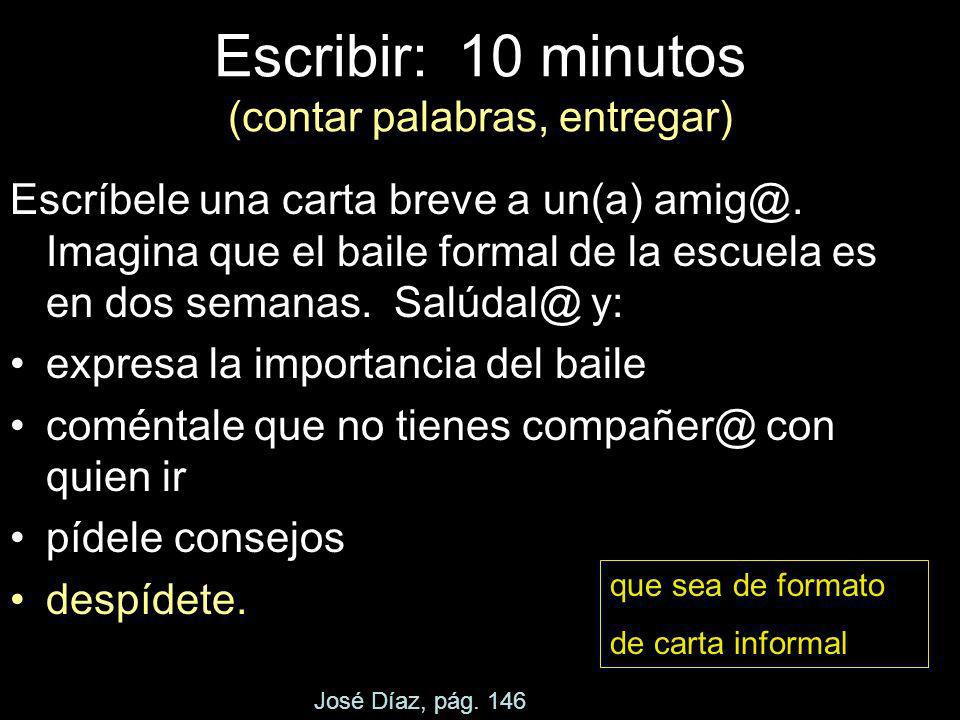 Escribir: 10 minutos
(contar palabras, entregar)

Escríbele una carta breve a un(a) amig@. Imagina que el baile formal de la escuela es en dos semanas. Salúdal@ y:

• expresa la importancia del baile
• coméntale que no tienes compañer@ con quien ir
• pídele consejos
• despídete.

que sea de formato de carta informal

José Díaz, pág. 146